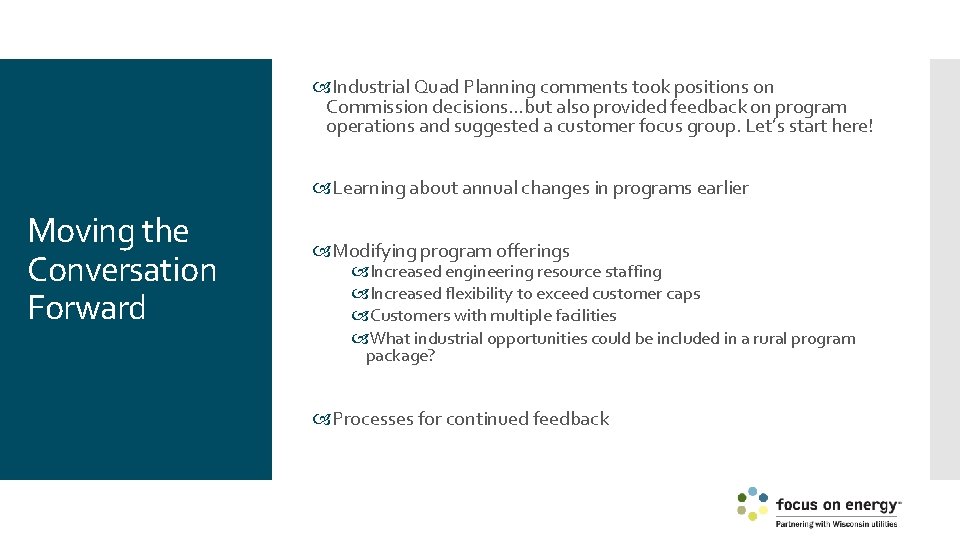 Moving the Conversation Forward

Industrial Quad Planning comments took positions on Commission decisions…but also provided feedback on program operations and suggested a customer focus group. Let's start here!

Learning about annual changes in programs earlier

Modifying program offerings
Increased engineering resource staffing
Increased flexibility to exceed customer caps
Customers with multiple facilities
What industrial opportunities could be included in a rural program package?

Processes for continued feedback

focus on energy™
Partnering with Wisconsin utilities